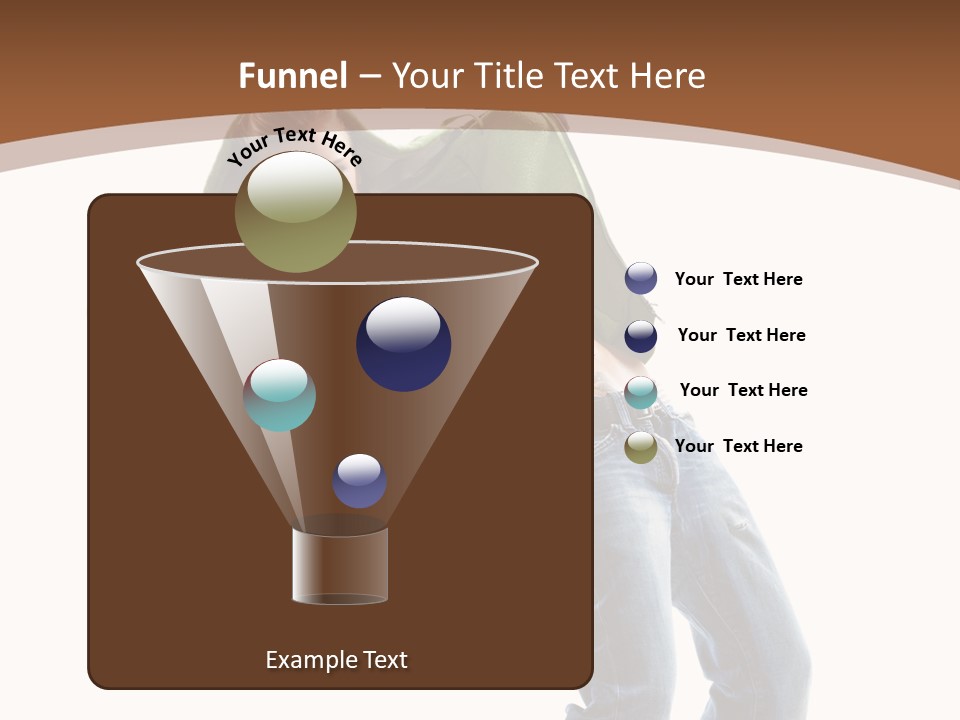 Funnel – Your Title Text Here

Your Text Here

Your Text Here

Your Text Here

Your Text Here

Your Text Here

Example Text